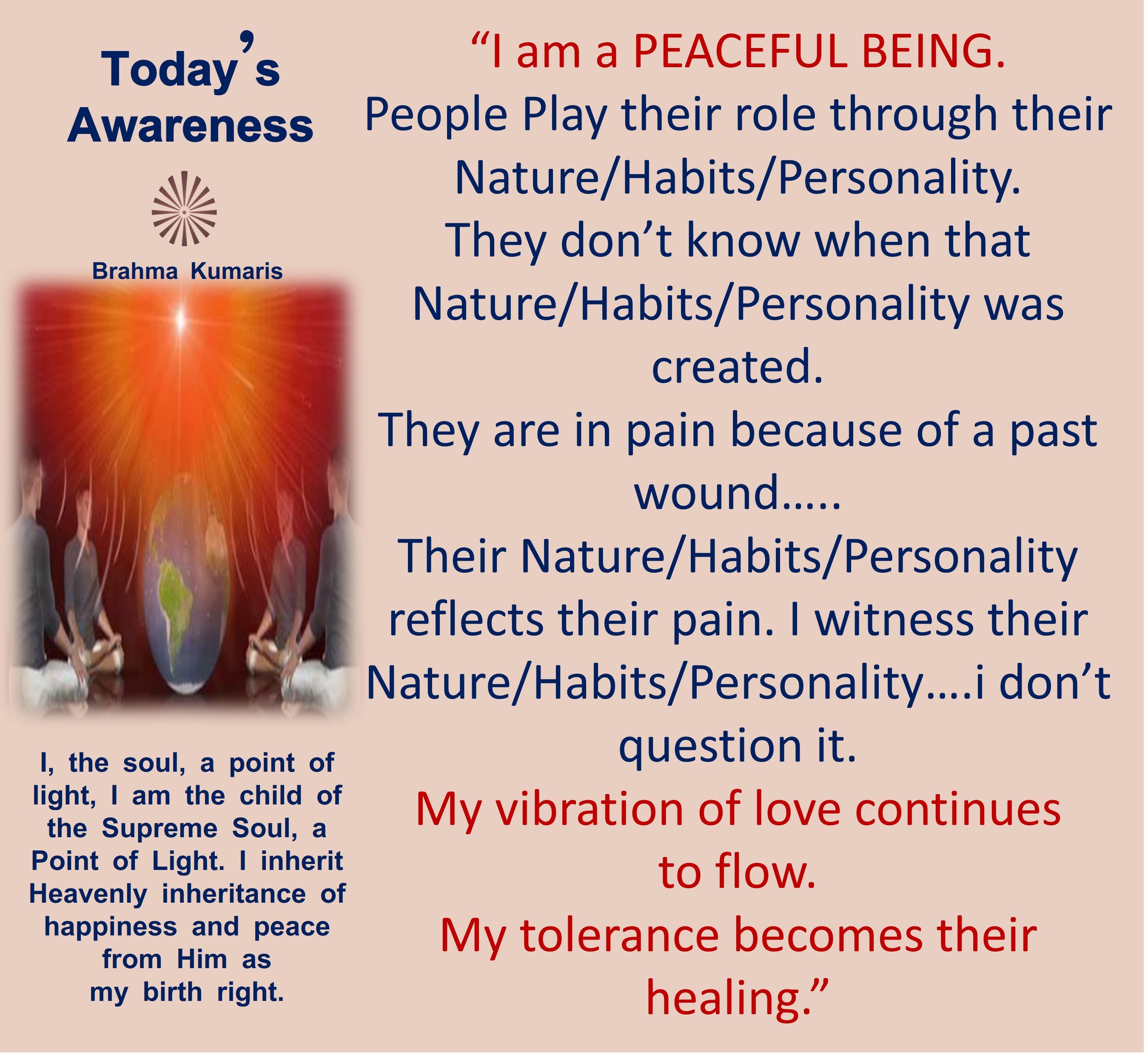 Today's Awareness

Brahma Kumaris

I, the soul, a point of light, I am the child of the Supreme Soul, a Point of Light. I inherit Heavenly inheritance of happiness and peace from Him as my birth right.

"I am a PEACEFUL BEING.
People Play their role through their Nature/Habits/Personality.
They don't know when that Nature/Habits/Personality was created.
They are in pain because of a past wound.....
Their Nature/Habits/Personality reflects their pain. I witness their Nature/Habits/Personality....i don't question it.
My vibration of love continues to flow.
My tolerance becomes their healing."